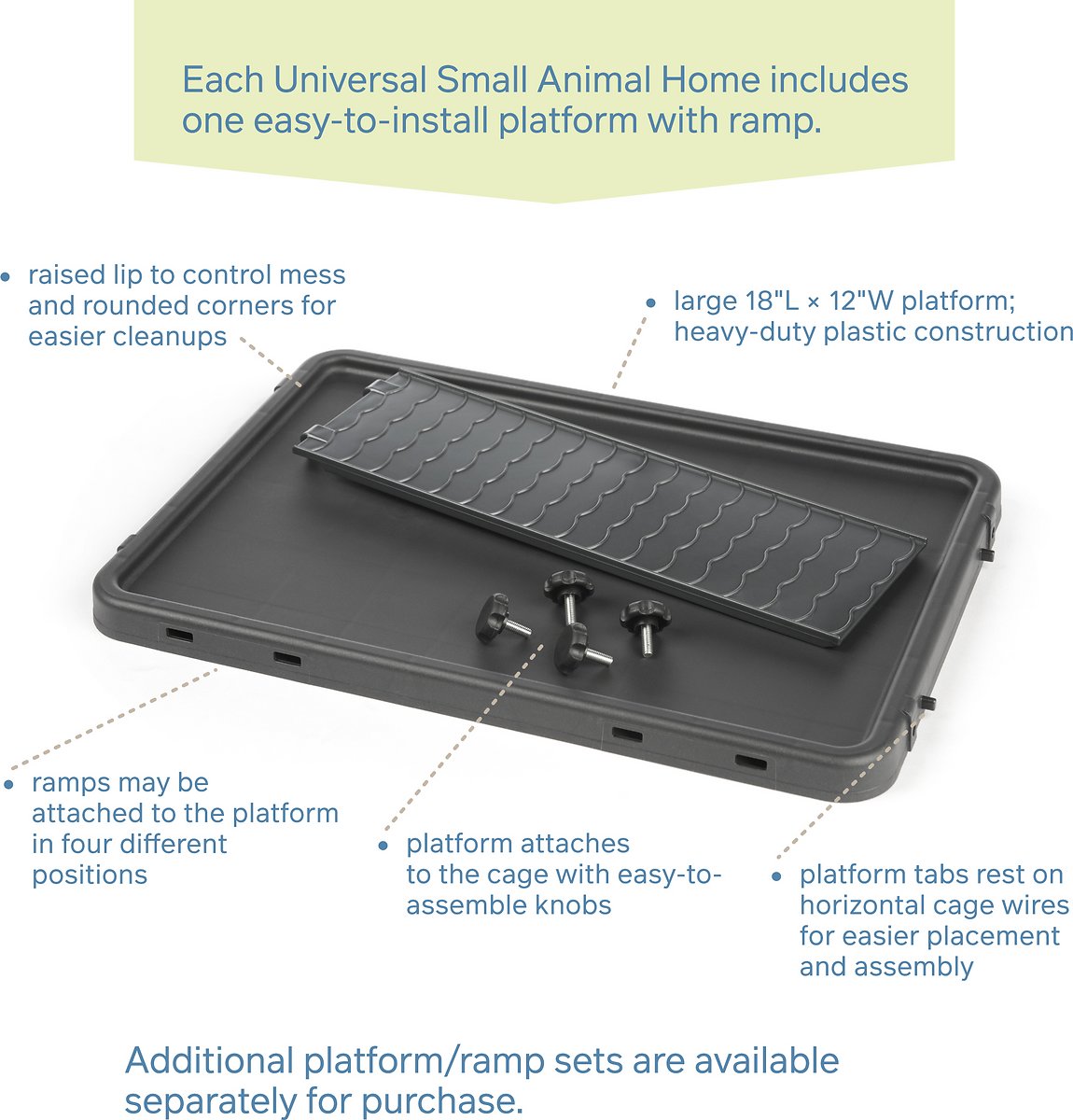 Each Universal Small Animal Home includes one easy-to-install platform with ramp.

• raised lip to control mess and rounded corners for easier cleanups

• large 18"L × 12"W platform; heavy-duty plastic construction

• ramps may be attached to the platform in four different positions

• platform attaches to the cage with easy-to-assemble knobs

• platform tabs rest on horizontal cage wires for easier placement and assembly

Additional platform/ramp sets are available separately for purchase.